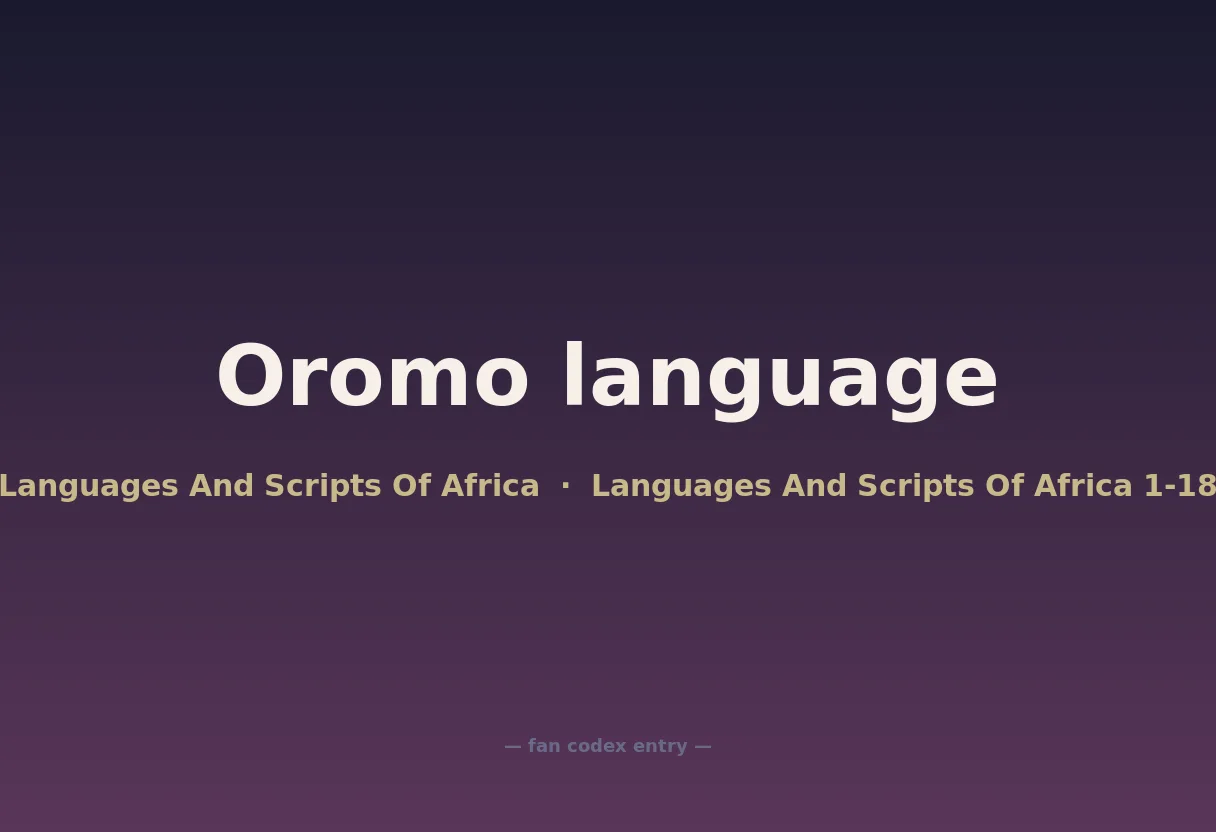 Oromo language

Languages And Scripts Of Africa · Languages And Scripts Of Africa 1-18

— fan codex entry —